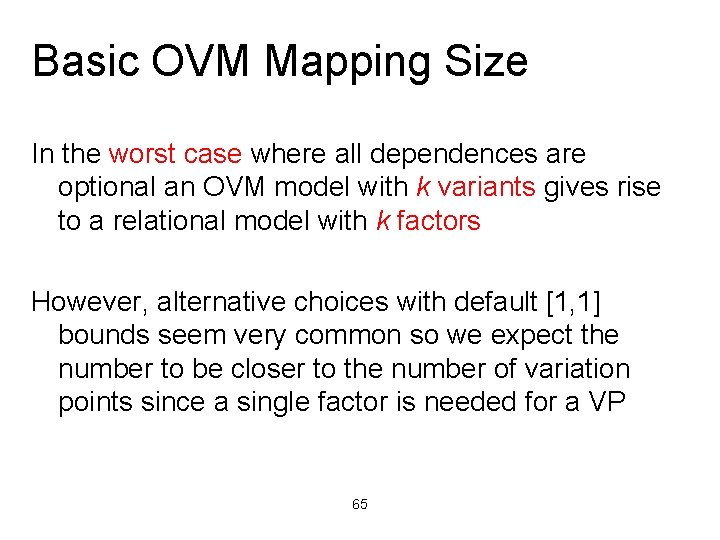 Basic OVM Mapping Size

In the worst case where all dependences are optional an OVM model with k variants gives rise to a relational model with k factors

However, alternative choices with default [1,1] bounds seem very common so we expect the number to be closer to the number of variation points since a single factor is needed for a VP

65